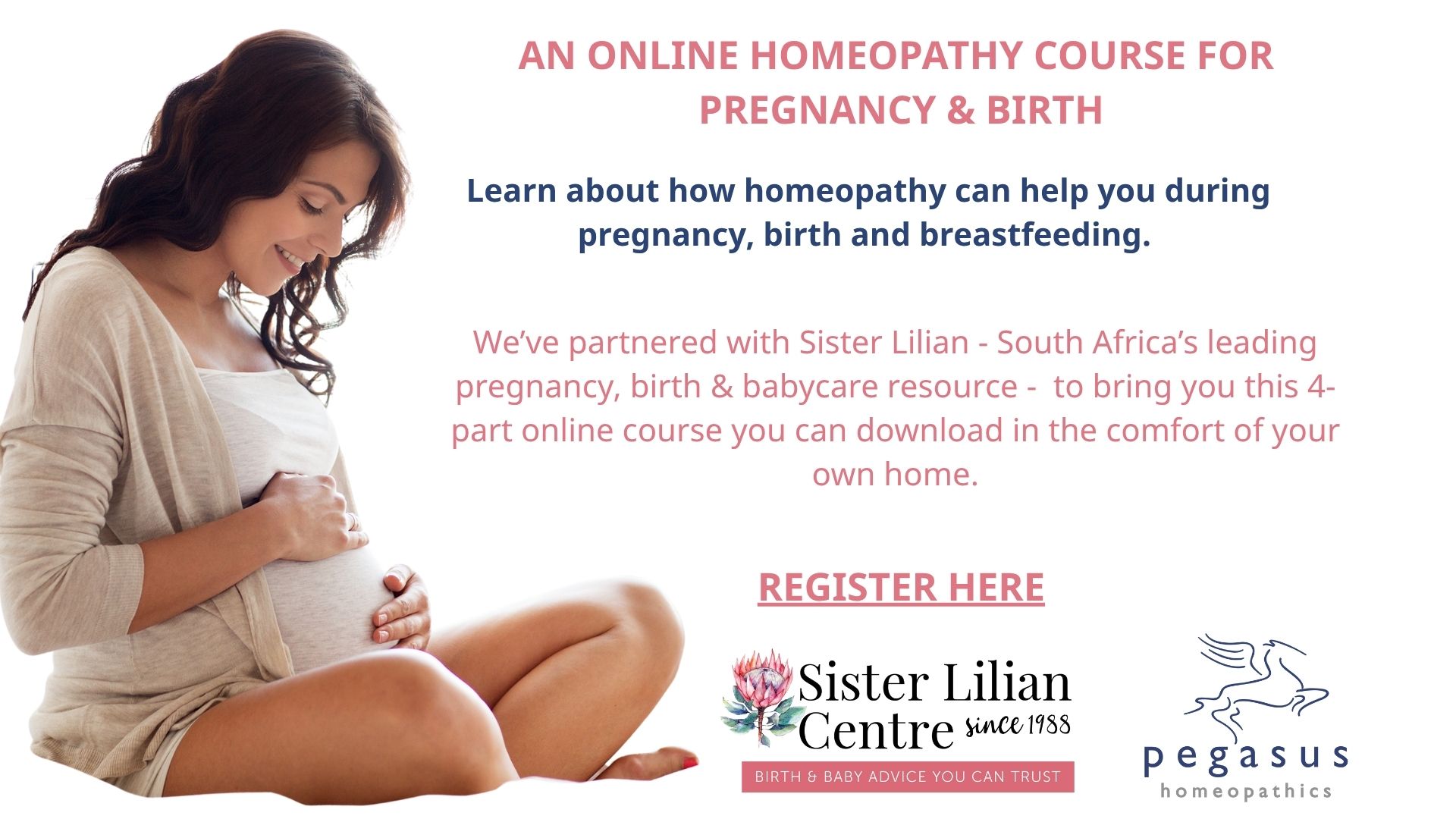 AN ONLINE HOMEOPATHY COURSE FOR PREGNANCY & BIRTH

Learn about how homeopathy can help you during pregnancy, birth and breastfeeding.

We've partnered with Sister Lilian - South Africa's leading pregnancy, birth & babycare resource - to bring you this 4-part online course you can download in the comfort of your own home.

REGISTER HERE

Sister Lilian Centre since 1988

BIRTH & BABY ADVICE YOU CAN TRUST

pegasus homeopathics